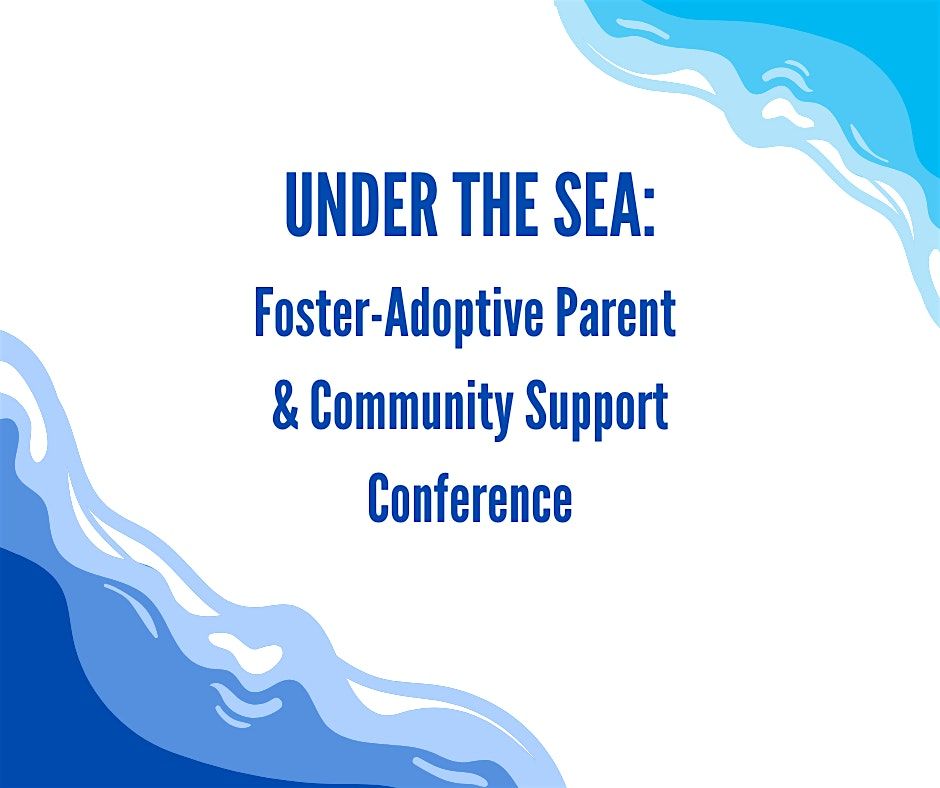 UNDER THE SEA:

Foster-Adoptive Parent & Community Support Conference